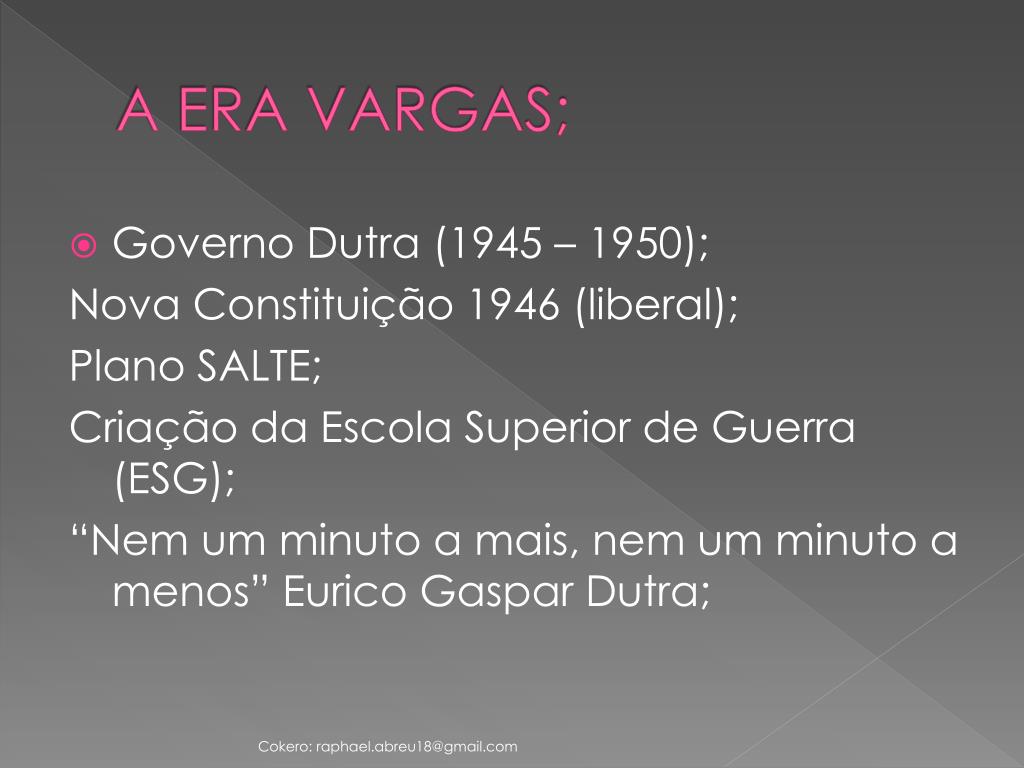 A ERA VARGAS;

Governo Dutra (1945 – 1950);

Nova Constituição 1946 (liberal);

Plano SALTE;

Criação da Escola Superior de Guerra (ESG);

“Nem um minuto a mais, nem um minuto a menos” Eurico Gaspar Dutra;

Cokero: raphael.abreu18@gmail.com